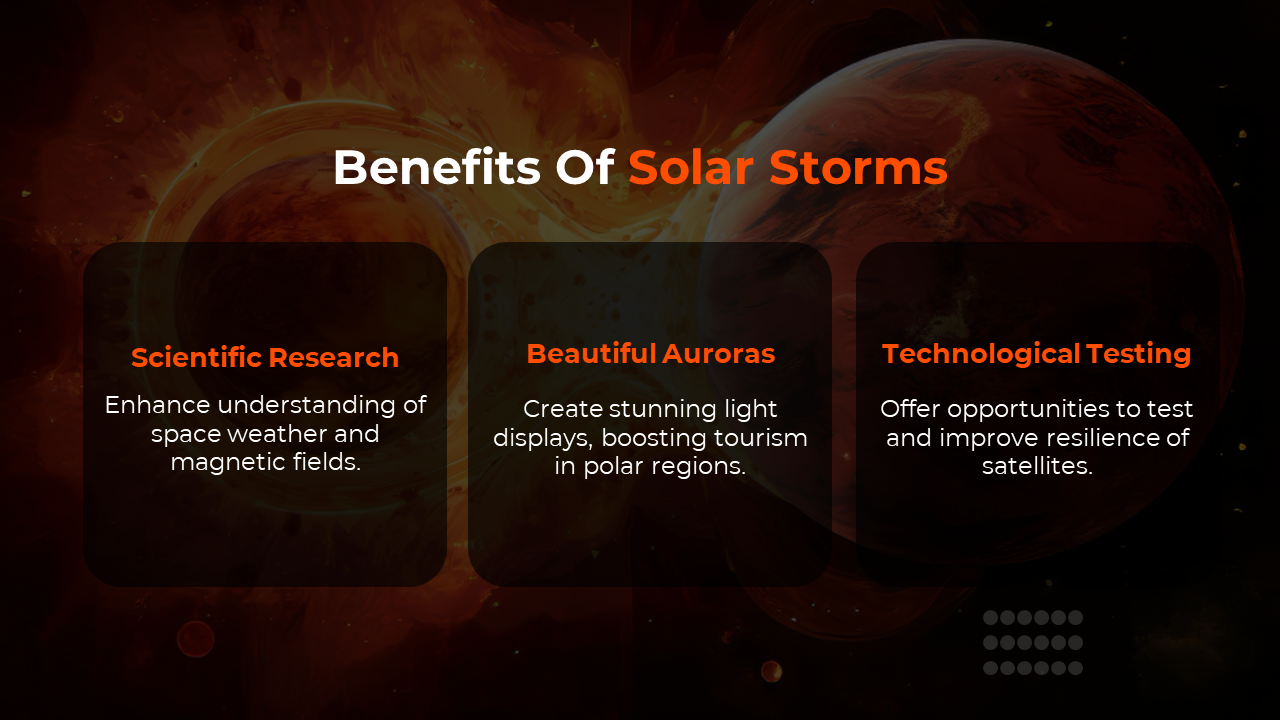 Benefits Of Solar Storms

Scientific Research

Enhance understanding of space weather and magnetic fields.

Beautiful Auroras

Create stunning light displays, boosting tourism in polar regions.

Technological Testing

Offer opportunities to test and improve resilience of satellites.